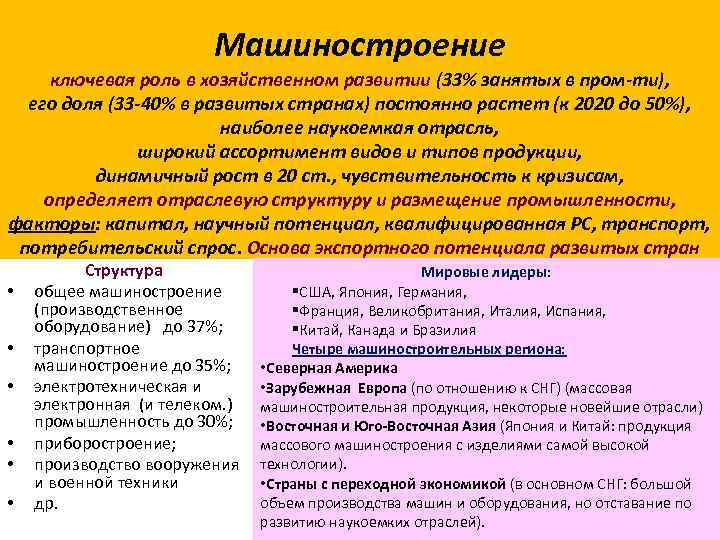 Машиностроение

ключевая роль в хозяйственном развитии (33% занятых в пром-ти), его доля (33-40% в развитых странах) постоянно растет (к 2020 до 50%), наиболее наукоемкая отрасль, широкий ассортимент видов и типов продукции, динамичный рост в 20 ст., чувствительность к кризисам, определяет отраслевую структуру и размещение промышленности, факторы: капитал, научный потенциал, квалифицированная РС, транспорт, потребительский спрос. Основа экспортного потенциала развитых стран

Структура
• общее машиностроение (производственное оборудование) до 37%;
• транспортное машиностроение до 35%;
• электротехническая и электронная (и телеком.) промышленность до 30%;
• приборостроение;
• производство вооружения и военной техники
• др.

Мировые лидеры:
▪США, Япония, Германия,
▪Франция, Великобритания, Италия, Испания,
▪Китай, Канада и Бразилия
Четыре машиностроительных региона:
•Северная Америка
•Зарубежная Европа (по отношению к СНГ) (массовая машиностроительная продукция, некоторые новейшие отрасли)
•Восточная и Юго-Восточная Азия (Япония и Китай: продукция массового машиностроения с изделиями самой высокой технологии).
•Страны с переходной экономикой (в основном СНГ: большой объем производства машин и оборудования, но отставание по развитию наукоемких отраслей).